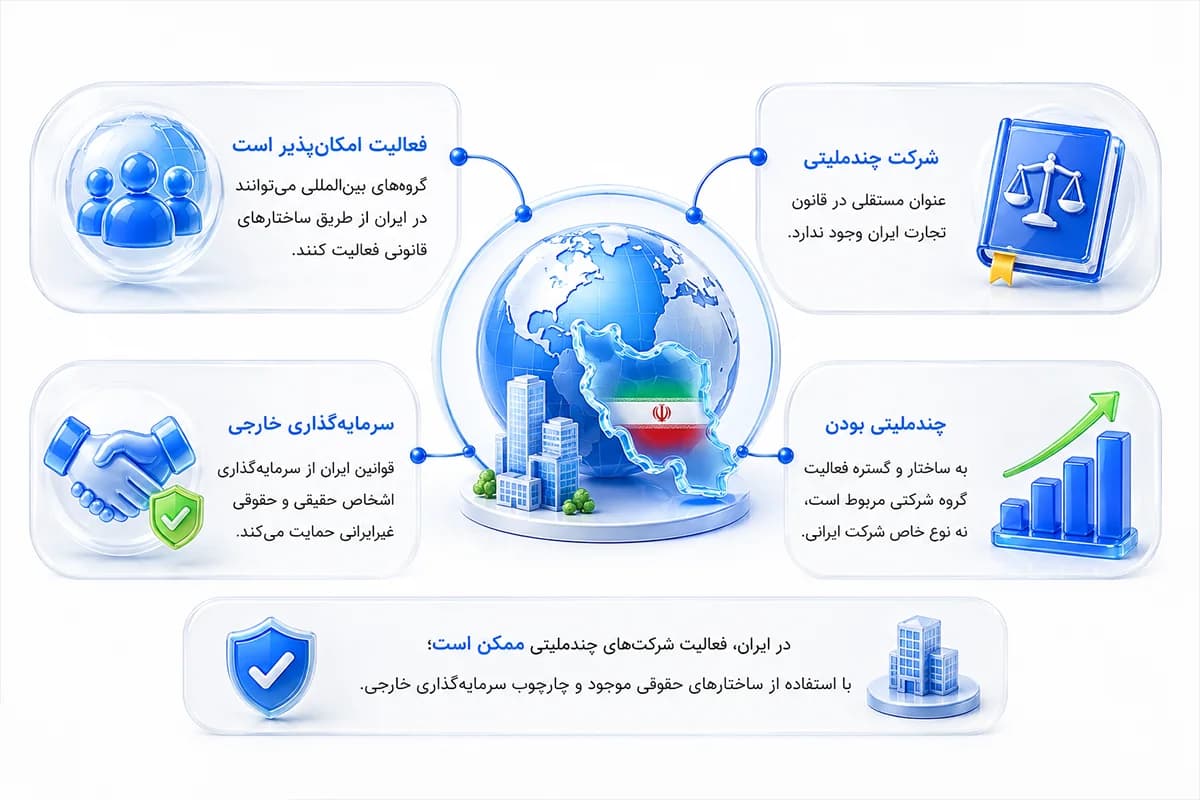 شرکت چندملیتی

عنوان مستقلی در قانون تجارت ایران وجود ندارد.

فعالیت امکان‌پذیر است

گروه‌های بین‌المللی می‌توانند در ایران از طریق ساختارهای قانونی فعالیت کنند.

چندملیتی بودن

به ساختار و گستره فعالیت گروه شرکتی مربوط است، نه نوع خاص شرکت ایرانی.

سرمایه‌گذاری خارجی

قوانین ایران از سرمایه‌گذاری اشخاص حقیقی و حقوقی غیرایرانی حمایت می‌کند.

در ایران، فعالیت شرکت‌های چندملیتی ممکن است؛
با استفاده از ساختارهای حقوقی موجود و چارچوب سرمایه‌گذاری خارجی.